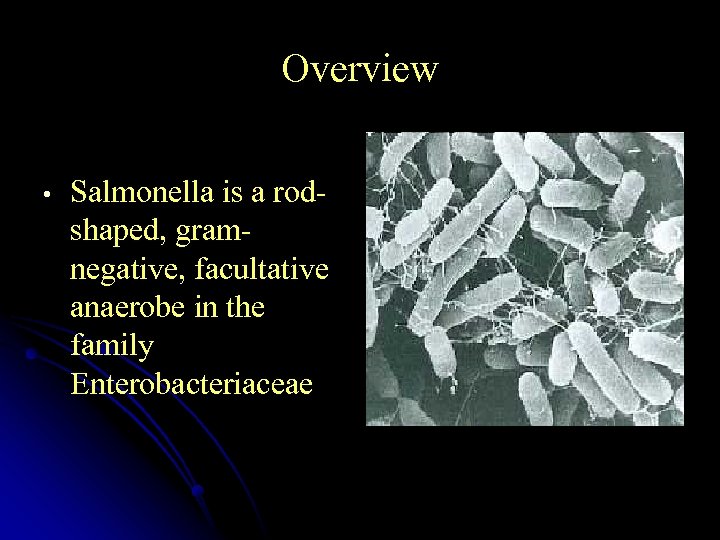 Overview

• Salmonella is a rod-shaped, gram-negative, facultative anaerobe in the family Enterobacteriaceae